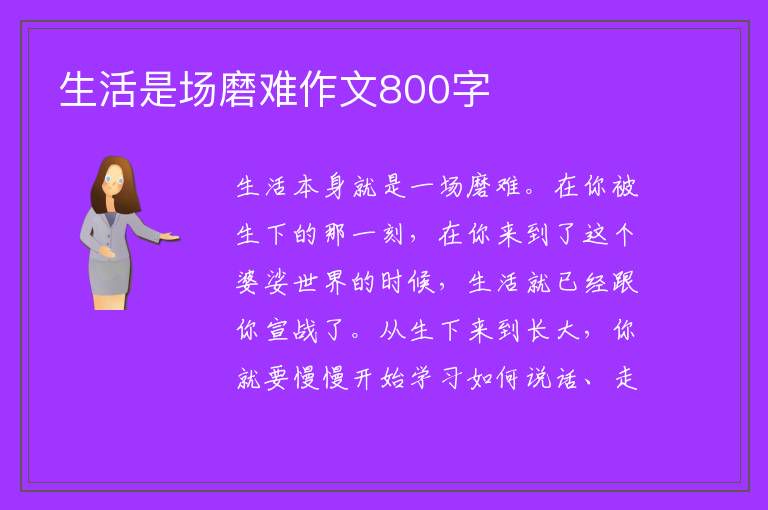 生活是场磨难作文800字

生活本身就是一场磨难。在你被生下的那一刻，在你来到了这个婆娑世界的时候，生活就已经跟你宣战了。从生下来到长大，你就要慢慢开始学习如何说话、走